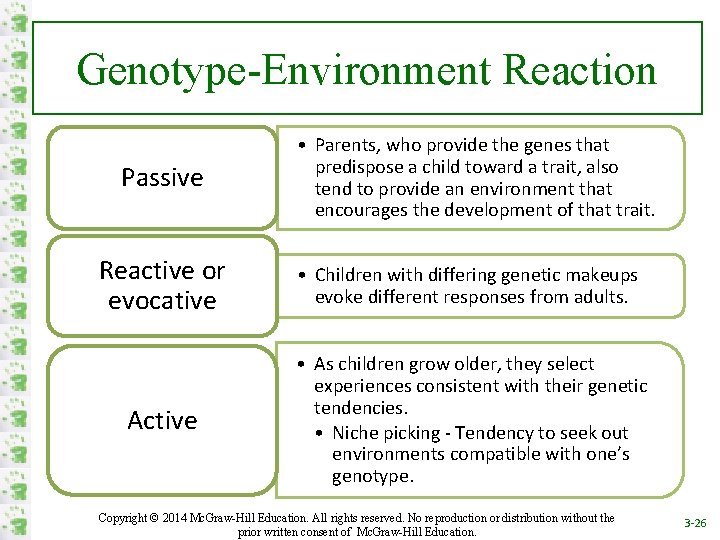 Genotype-Environment Reaction

Passive

• Parents, who provide the genes that predispose a child toward a trait, also tend to provide an environment that encourages the development of that trait.

Reactive or evocative

• Children with differing genetic makeups evoke different responses from adults.

Active

• As children grow older, they select experiences consistent with their genetic tendencies.
• Niche picking - Tendency to seek out environments compatible with one's genotype.

Copyright © 2014 McGraw-Hill Education. All rights reserved. No reproduction or distribution without the prior written consent of McGraw-Hill Education.

3-26